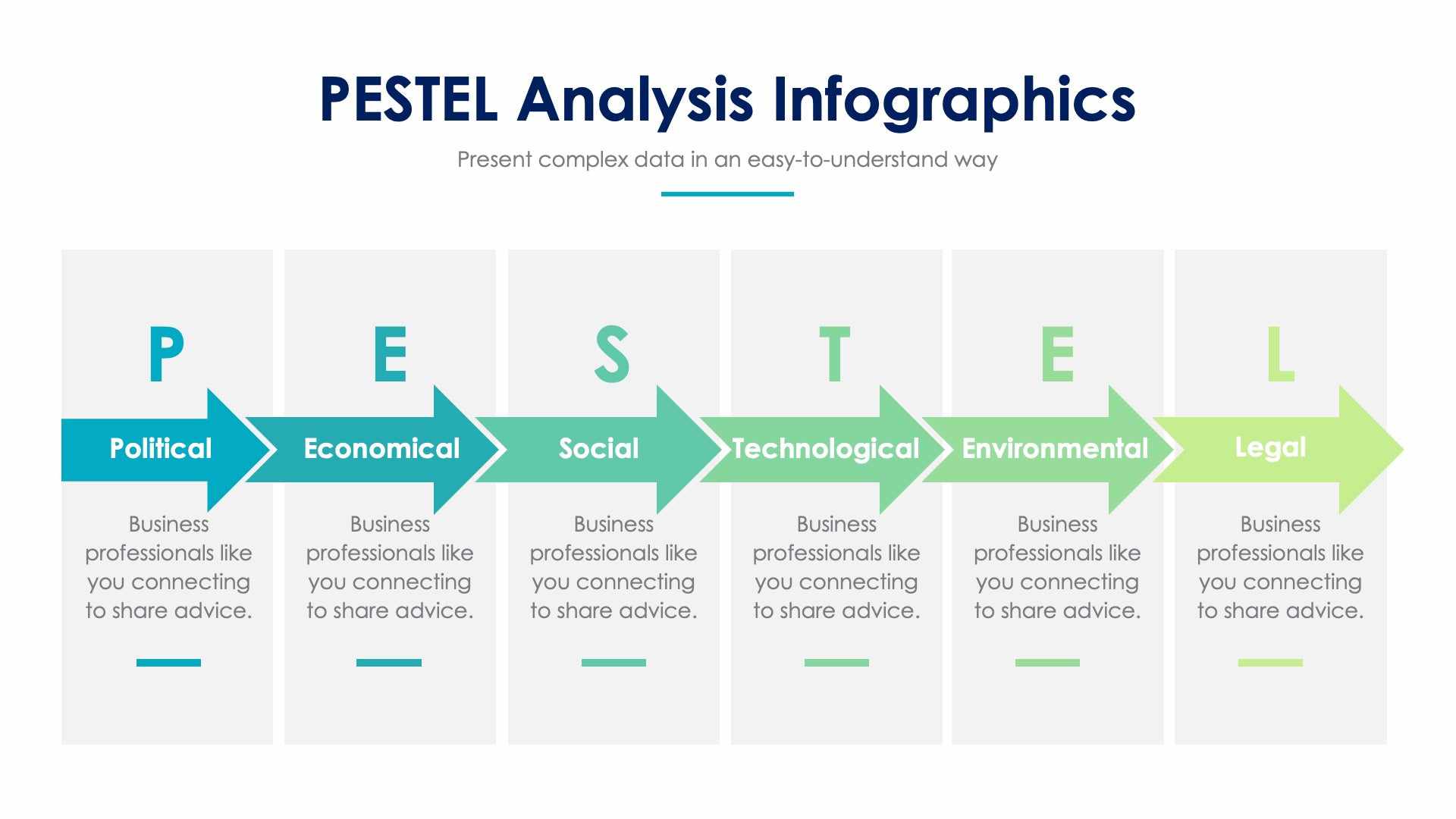 PESTEL Analysis Infographics

Present complex data in an easy-to-understand way

P

Political

Business professionals like you connecting to share advice.

E

Economical

Business professionals like you connecting to share advice.

S

Social

Business professionals like you connecting to share advice.

T

Technological

Business professionals like you connecting to share advice.

E

Environmental

Business professionals like you connecting to share advice.

L

Legal

Business professionals like you connecting to share advice.